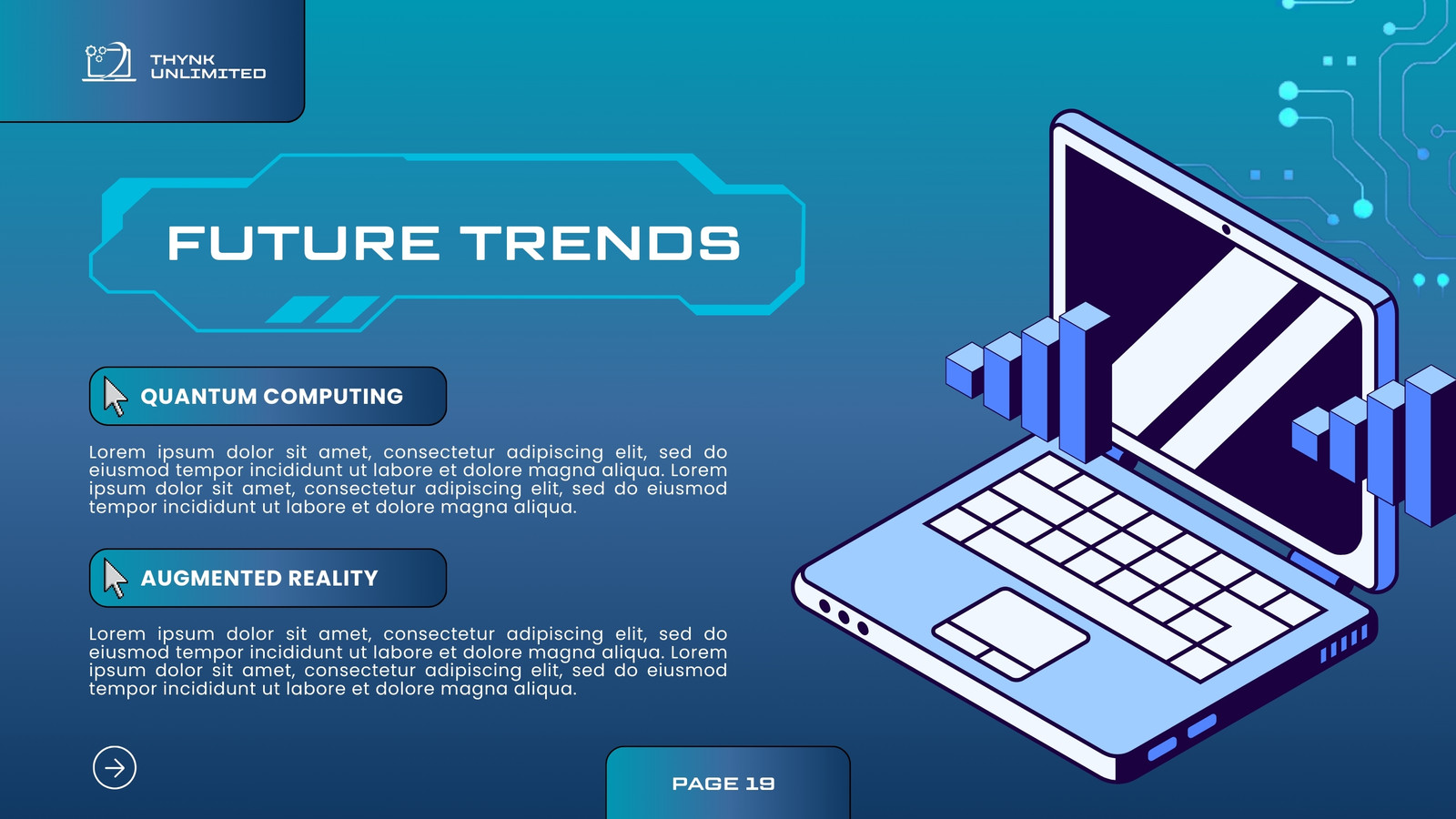 THYNK
UNLIMITED

FUTURE TRENDS

QUANTUM COMPUTING

Lorem ipsum dolor sit amet, consectetur adipiscing elit, sed do eiusmod tempor incididunt ut labore et dolore magna aliqua. Lorem ipsum dolor sit amet, consectetur adipiscing elit, sed do eiusmod tempor incididunt ut labore et dolore magna aliqua.

AUGMENTED REALITY

Lorem ipsum dolor sit amet, consectetur adipiscing elit, sed do eiusmod tempor incididunt ut labore et dolore magna aliqua. Lorem ipsum dolor sit amet, consectetur adipiscing elit, sed do eiusmod tempor incididunt ut labore et dolore magna aliqua.

PAGE 19